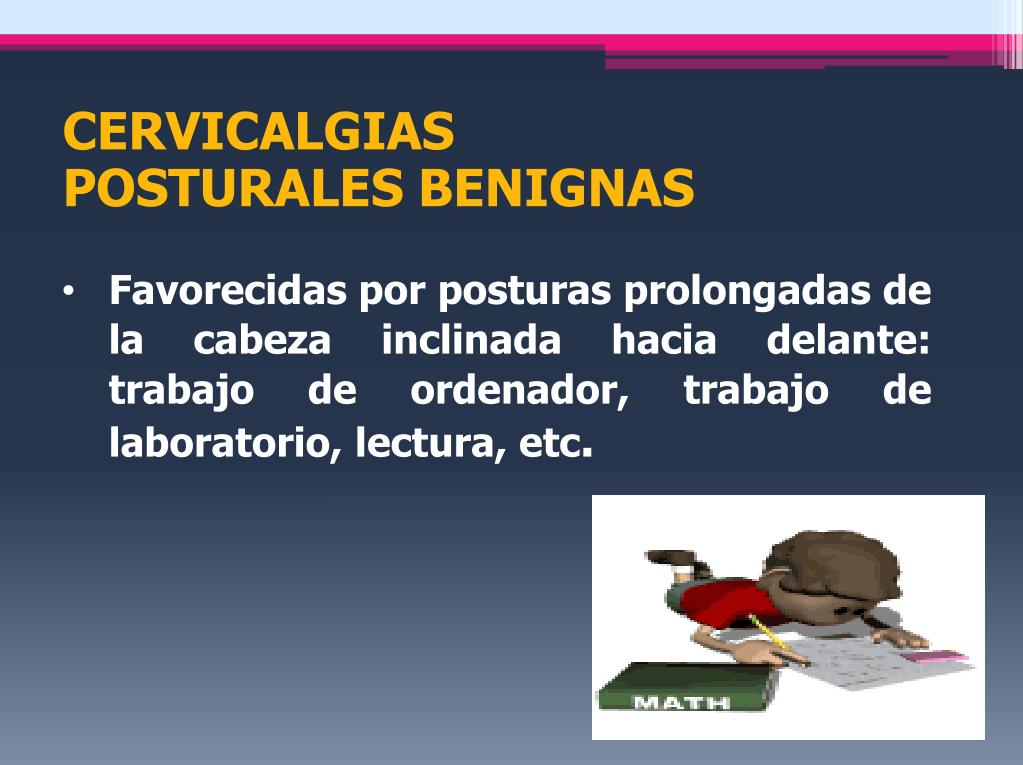 CERVICALGIAS POSTURALES BENIGNAS

• Favorecidas por posturas prolongadas de la cabeza inclinada hacia delante: trabajo de ordenador, trabajo de laboratorio, lectura, etc.

MATH